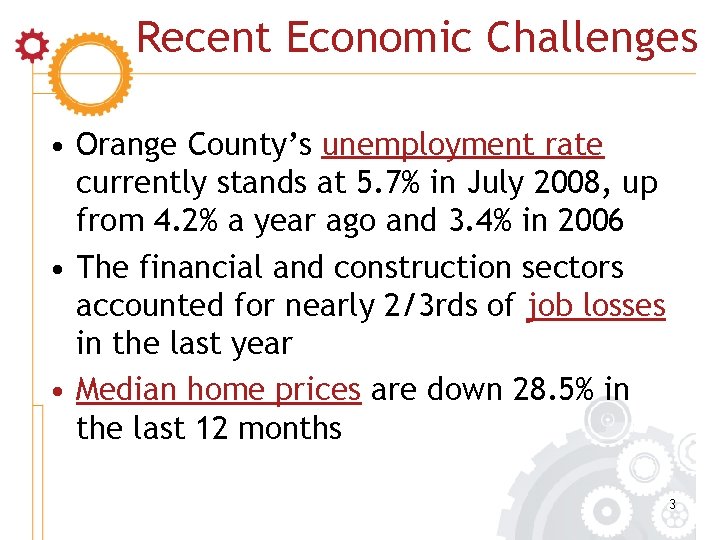 Recent Economic Challenges

• Orange County's unemployment rate currently stands at 5.7% in July 2008, up from 4.2% a year ago and 3.4% in 2006

• The financial and construction sectors accounted for nearly 2/3rds of job losses in the last year

• Median home prices are down 28.5% in the last 12 months

3